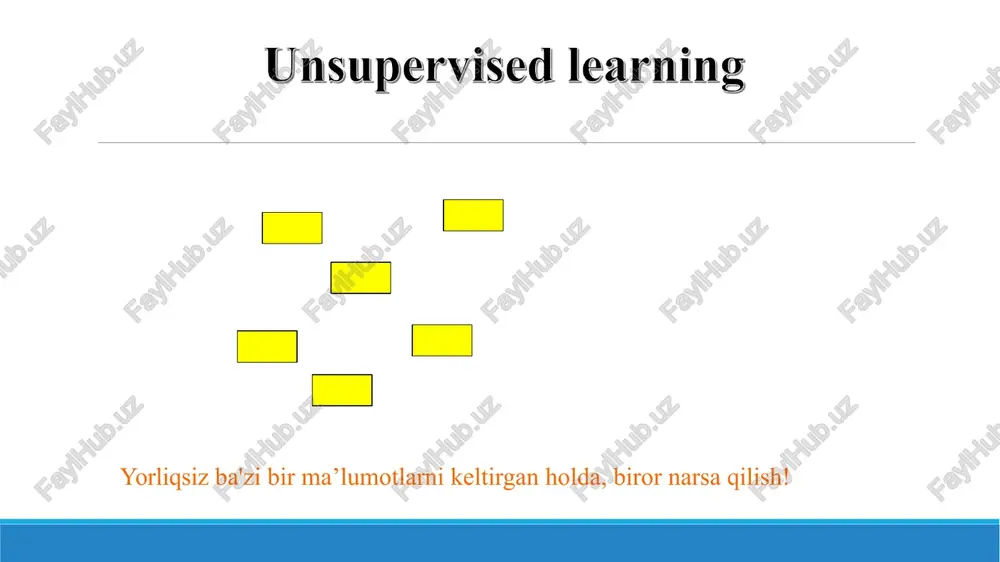 Unsupervised learning

Yorliqsiz ba'zi bir ma’lumotlarni keltirgan holda, biror narsa qilish!

FaylHub.uz